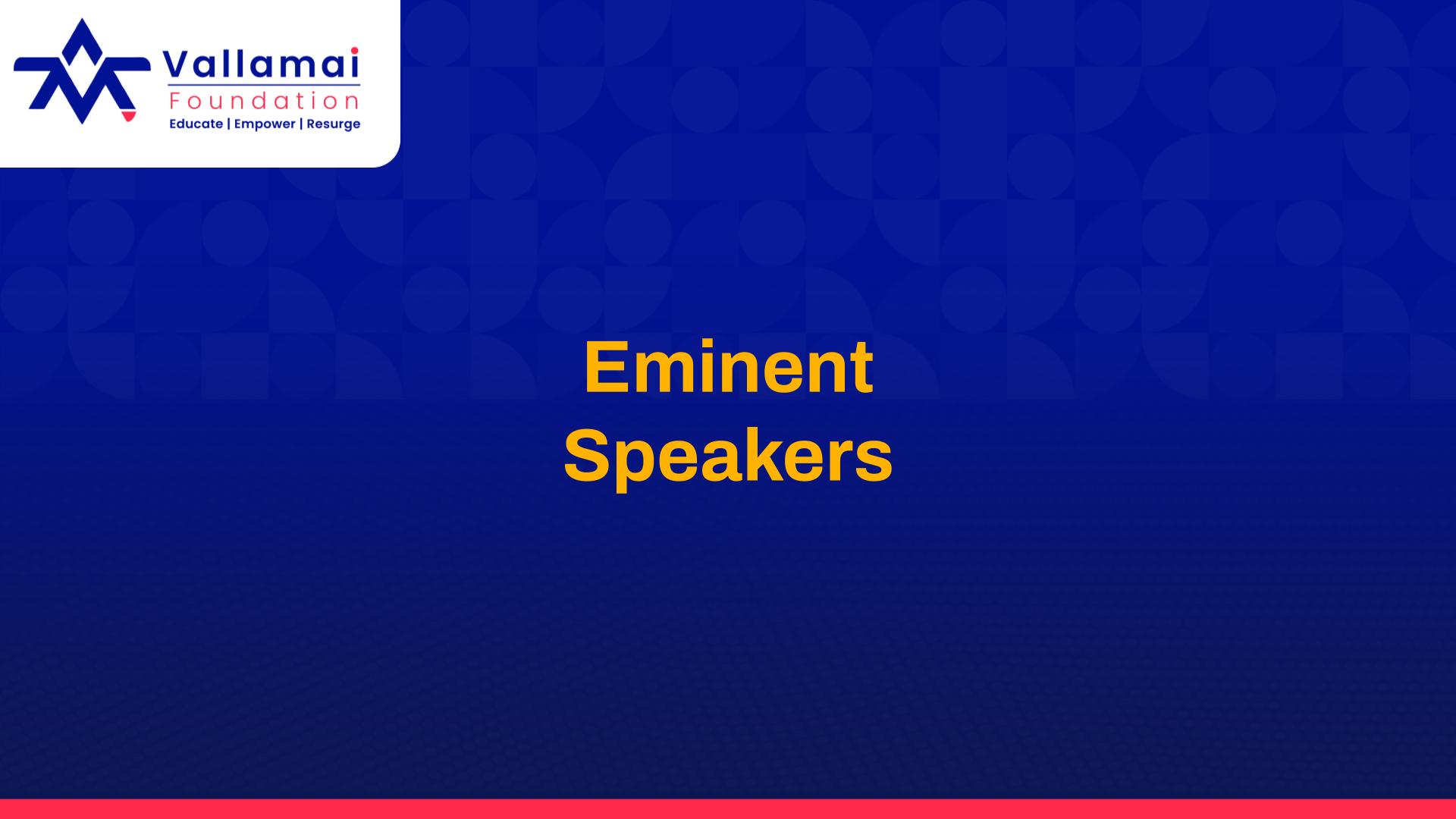 Vallamai
Foundation
Educate | Empower | Resurge

Eminent
Speakers